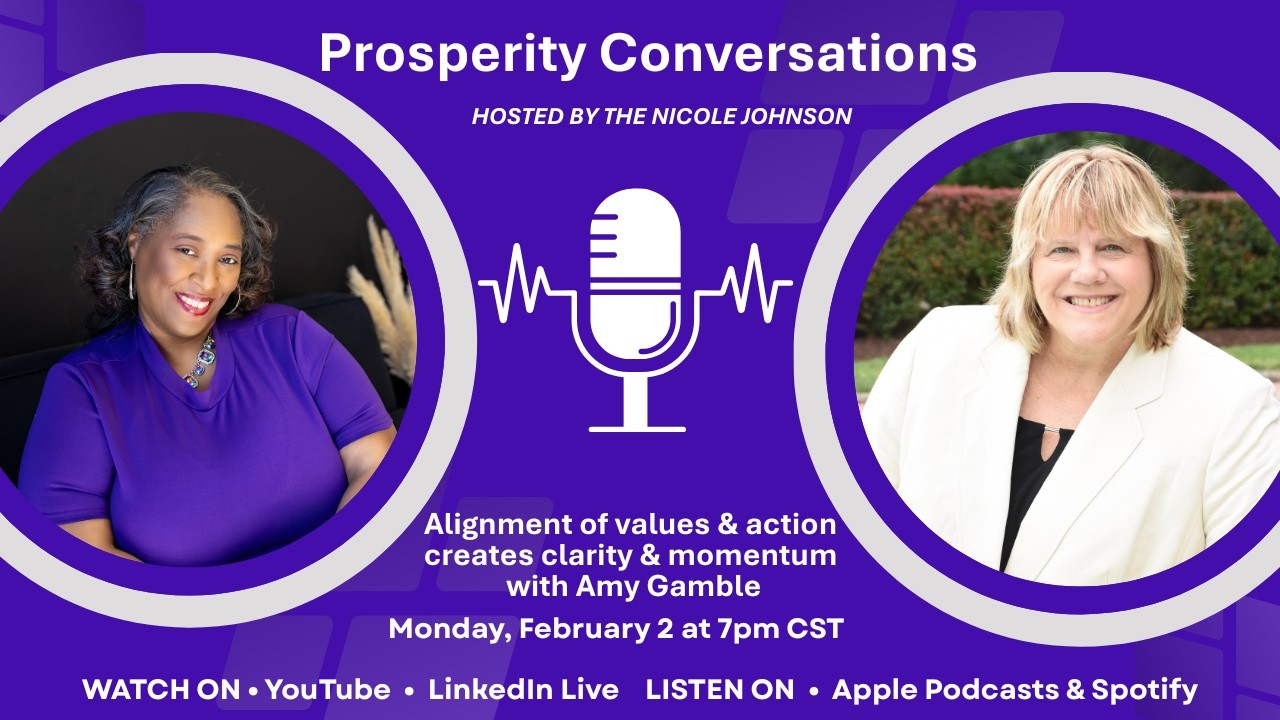 Prosperity Conversations

HOSTED BY THE NICOLE JOHNSON

Alignment of values & action creates clarity & momentum with Amy Gamble

Monday, February 2 at 7pm CST

WATCH ON • YouTube • LinkedIn Live LISTEN ON • Apple Podcasts & Spotify